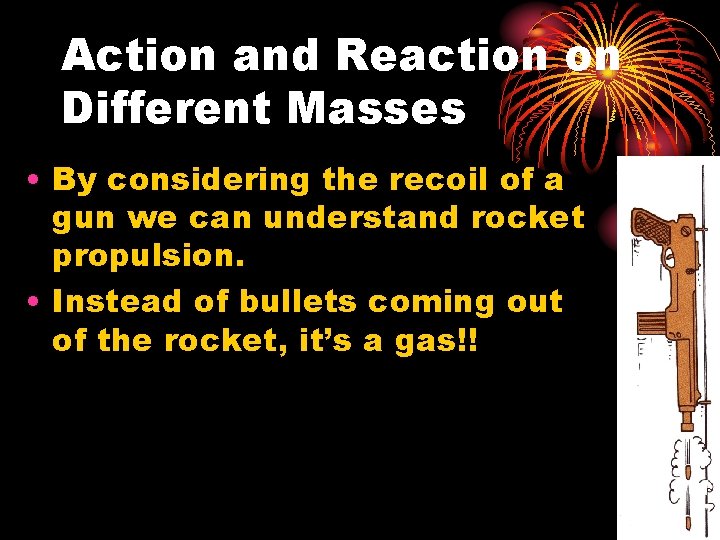 Action and Reaction on Different Masses

• By considering the recoil of a gun we can understand rocket propulsion.
• Instead of bullets coming out of the rocket, it's a gas!!